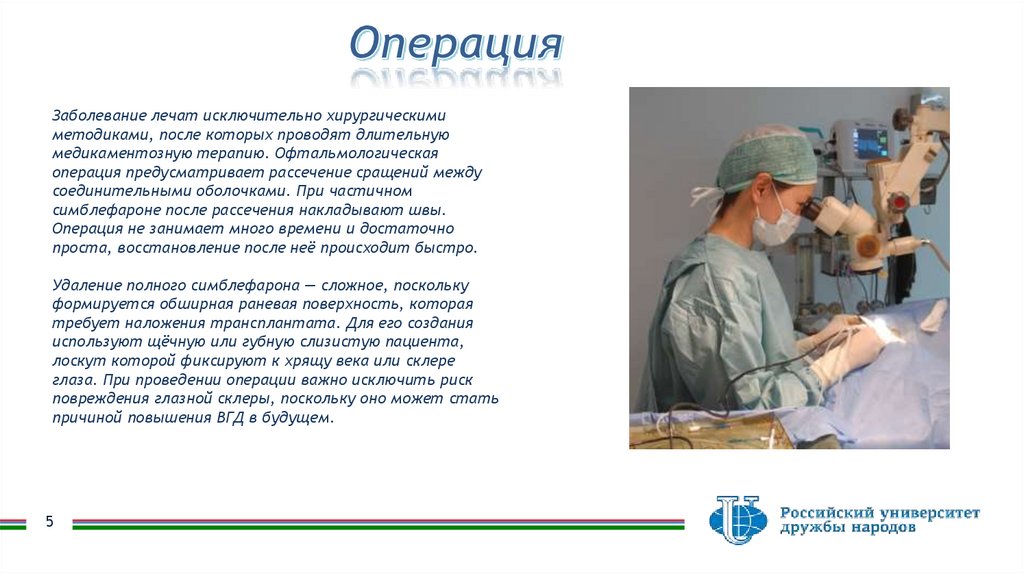 Операция

Заболевание лечат исключительно хирургическими методиками, после которых проводят длительную медикаментозную терапию. Офтальмологическая операция предусматривает рассечение сращений между соединительными оболочками. При частичном симблефароне после рассечения накладывают швы. Операция не занимает много времени и достаточно проста, восстановление после неё происходит быстро.

Удаление полного симблефарона — сложное, поскольку формируется обширная раневая поверхность, которая требует наложения трансплантата. Для его создания используют щёчную или губную слизистую пациента, лоскут которой фиксируют к хрящу века или склере глаза. При проведении операции важно исключить риск повреждения глазной склеры, поскольку оно может стать причиной повышения ВГД в будущем.

5

Российский университет дружбы народов